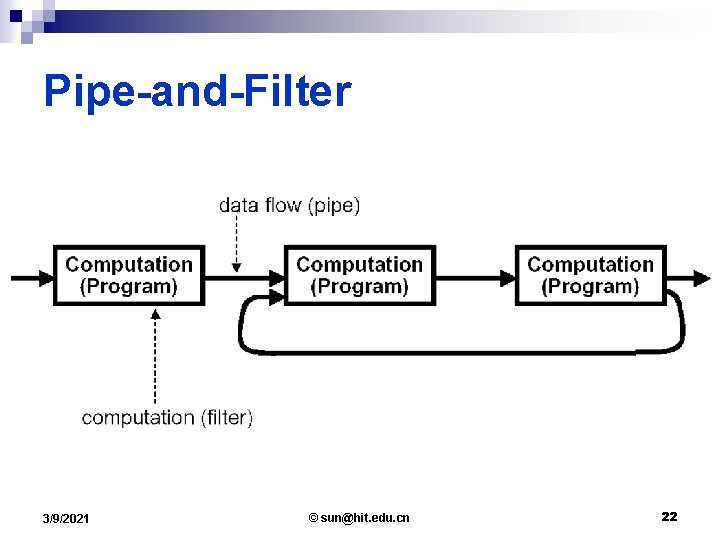 Pipe-and-Filter

data flow (pipe)

Computation (Program)

Computation (Program)

Computation (Program)

computation (filter)

3/9/2021

© sun@hit.edu.cn

22